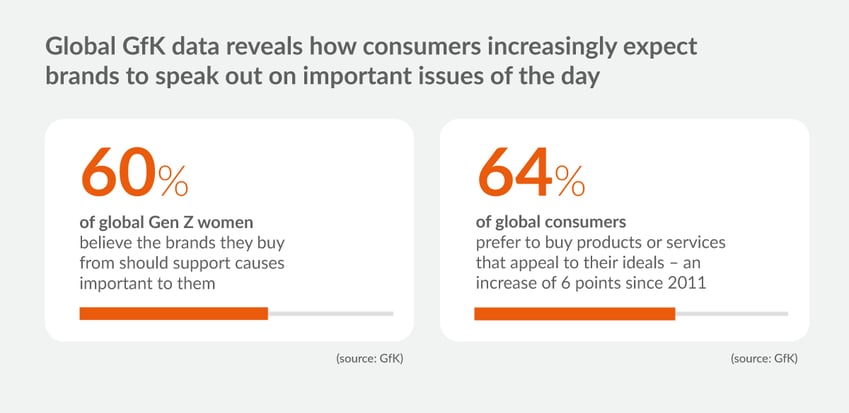 Global GfK data reveals how consumers increasingly expect brands to speak out on important issues of the day

60%

of global Gen Z women believe the brands they buy from should support causes important to them

(source: GfK)

64%

of global consumers prefer to buy products or services that appeal to their ideals – an increase of 6 points since 2011

(source: GfK)